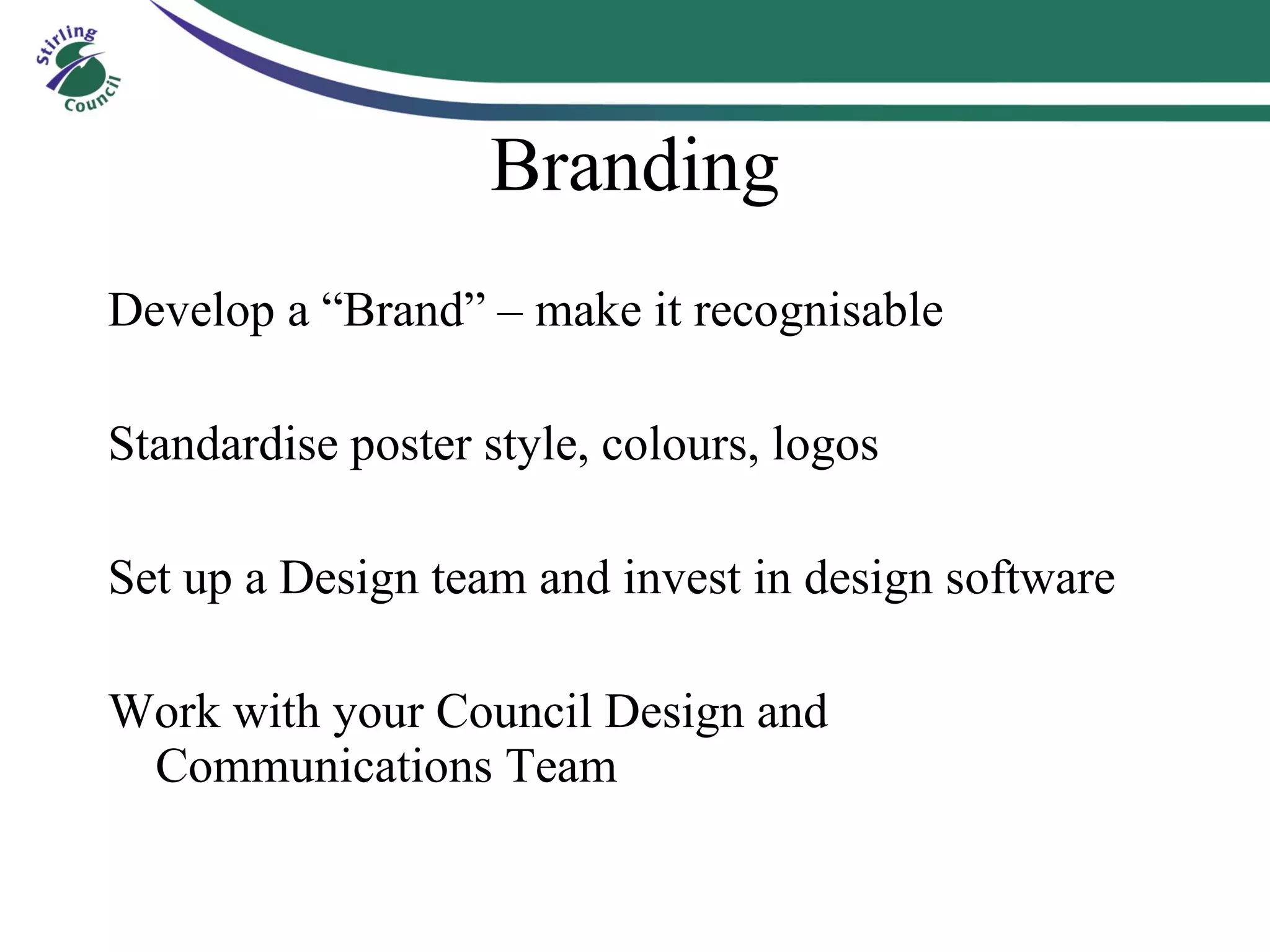 Stirling Council

Branding

Develop a “Brand” – make it recognisable

Standardise poster style, colours, logos

Set up a Design team and invest in design software

Work with your Council Design and Communications Team